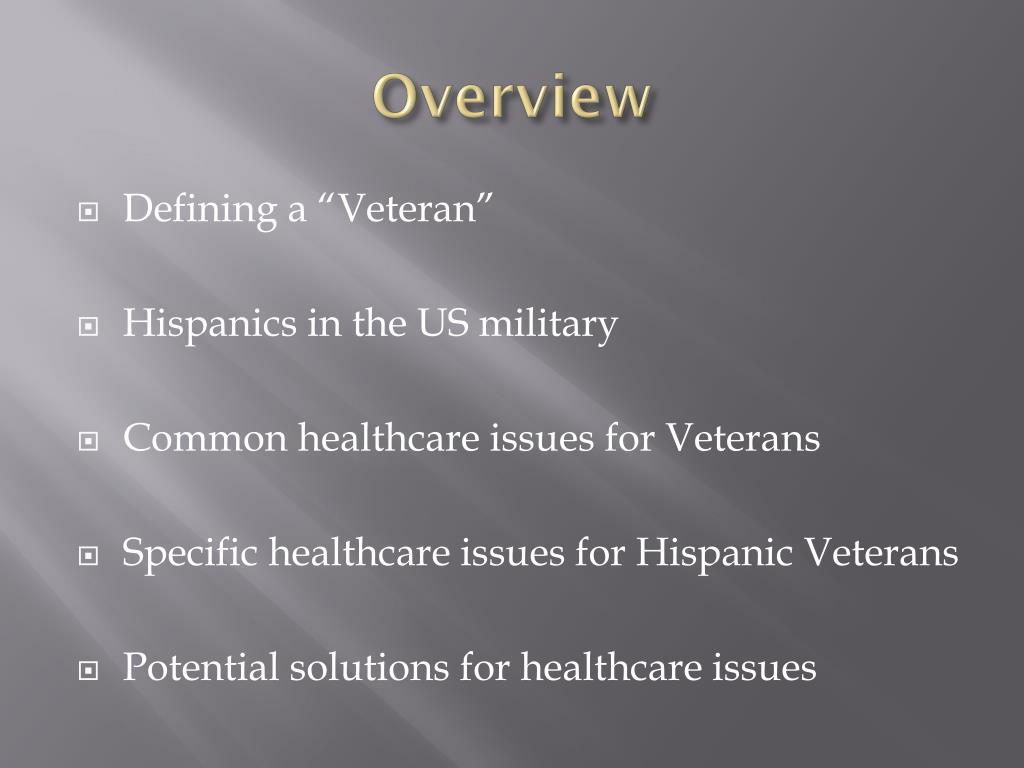 Overview

Defining a “Veteran”

Hispanics in the US military

Common healthcare issues for Veterans

Specific healthcare issues for Hispanic Veterans

Potential solutions for healthcare issues